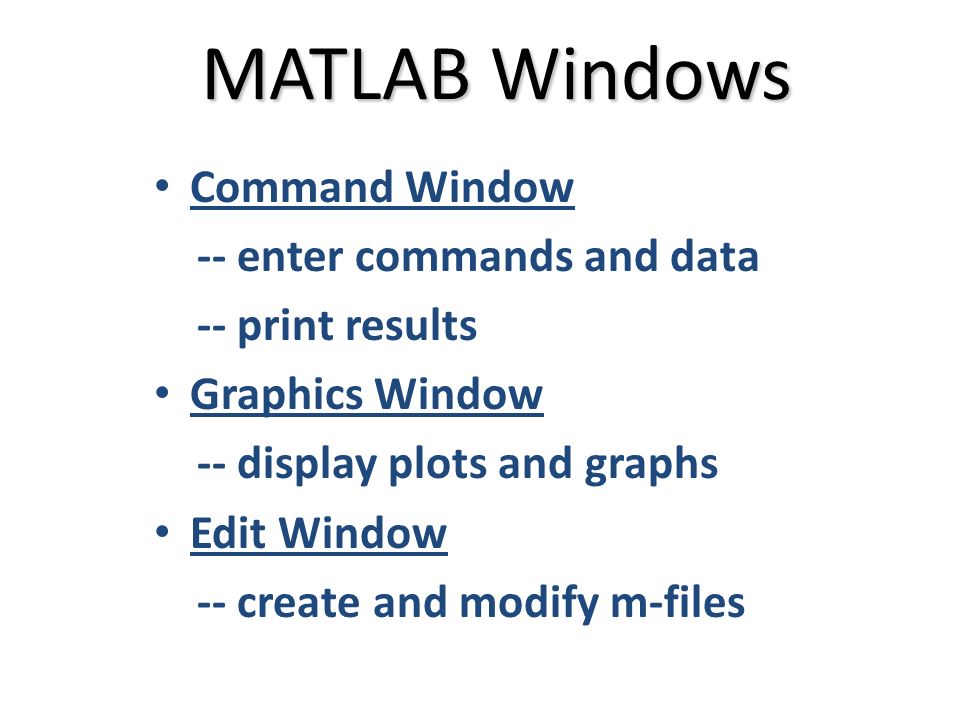 MATLAB Windows

• Command Window
-- enter commands and data
-- print results
• Graphics Window
-- display plots and graphs
• Edit Window
-- create and modify m-files